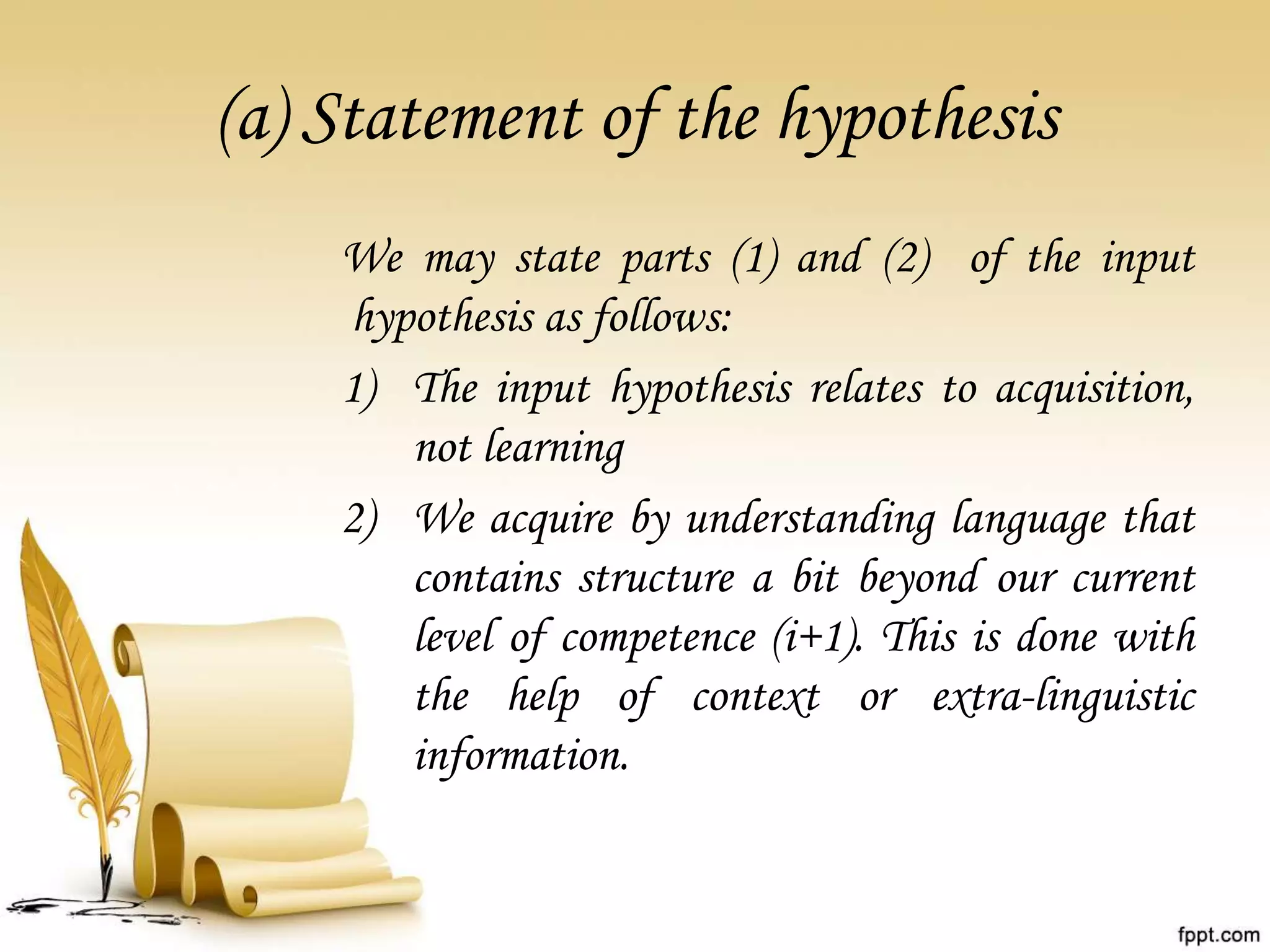 (a) Statement of the hypothesis

We may state parts (1) and (2) of the input hypothesis as follows:

1) The input hypothesis relates to acquisition, not learning

2) We acquire by understanding language that contains structure a bit beyond our current level of competence (i+1). This is done with the help of context or extra-linguistic information.

fppt.com